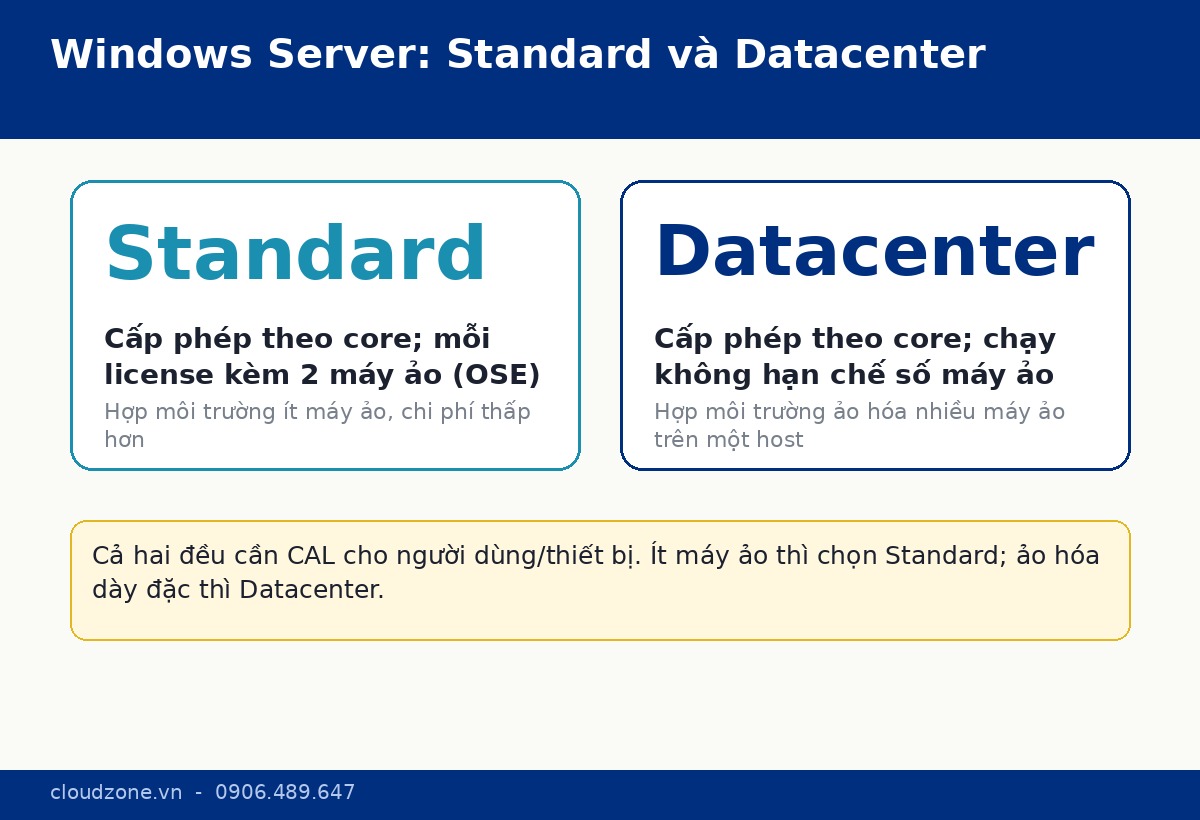 Windows Server: Standard và Datacenter

Standard

Cấp phép theo core; mỗi license kèm 2 máy ảo (OSE)

Hợp môi trường ít máy ảo, chi phí thấp hơn

Datacenter

Cấp phép theo core; chạy không hạn chế số máy ảo

Hợp môi trường ảo hóa nhiều máy ảo trên một host

Cả hai đều cần CAL cho người dùng/thiết bị. Ít máy ảo thì chọn Standard; ảo hóa dày đặc thì Datacenter.

cloudzone.vn - 0906.489.647